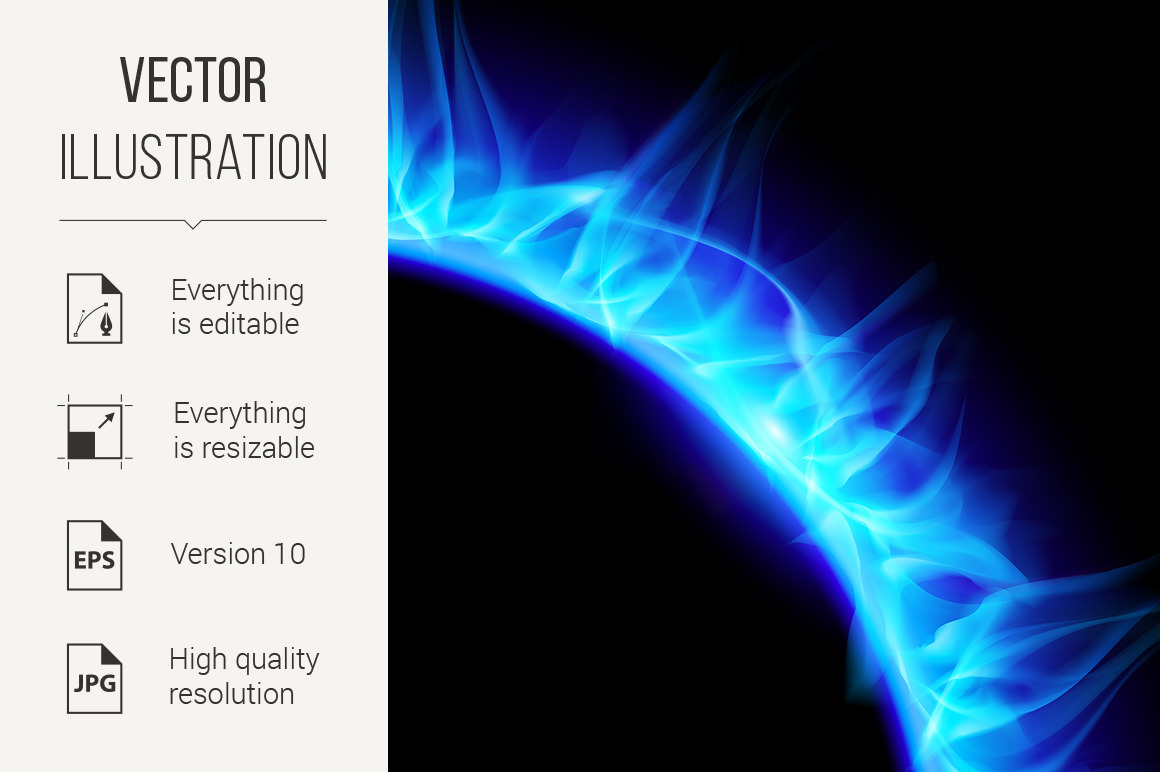 VECTOR
ILLUSTRATION

Everything is editable

Everything is resizable

EPS

Version 10

JPG

High quality resolution